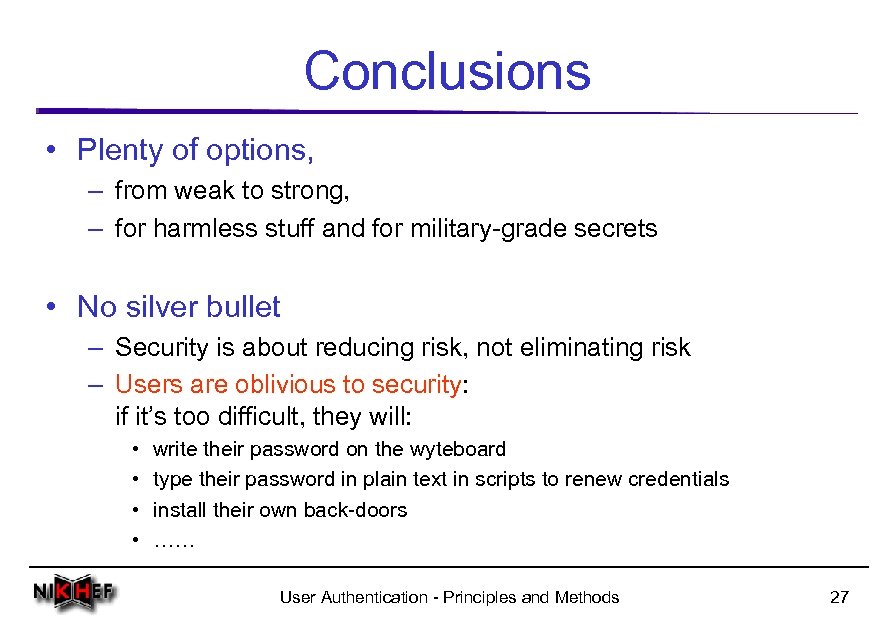 Conclusions

• Plenty of options,
– from weak to strong,
– for harmless stuff and for military-grade secrets

• No silver bullet
– Security is about reducing risk, not eliminating risk
– Users are oblivious to security: if it's too difficult, they will:
• write their password on the wyteboard
• type their password in plain text in scripts to renew credentials
• install their own back-doors
• ……

NIKHEF

User Authentication - Principles and Methods

27